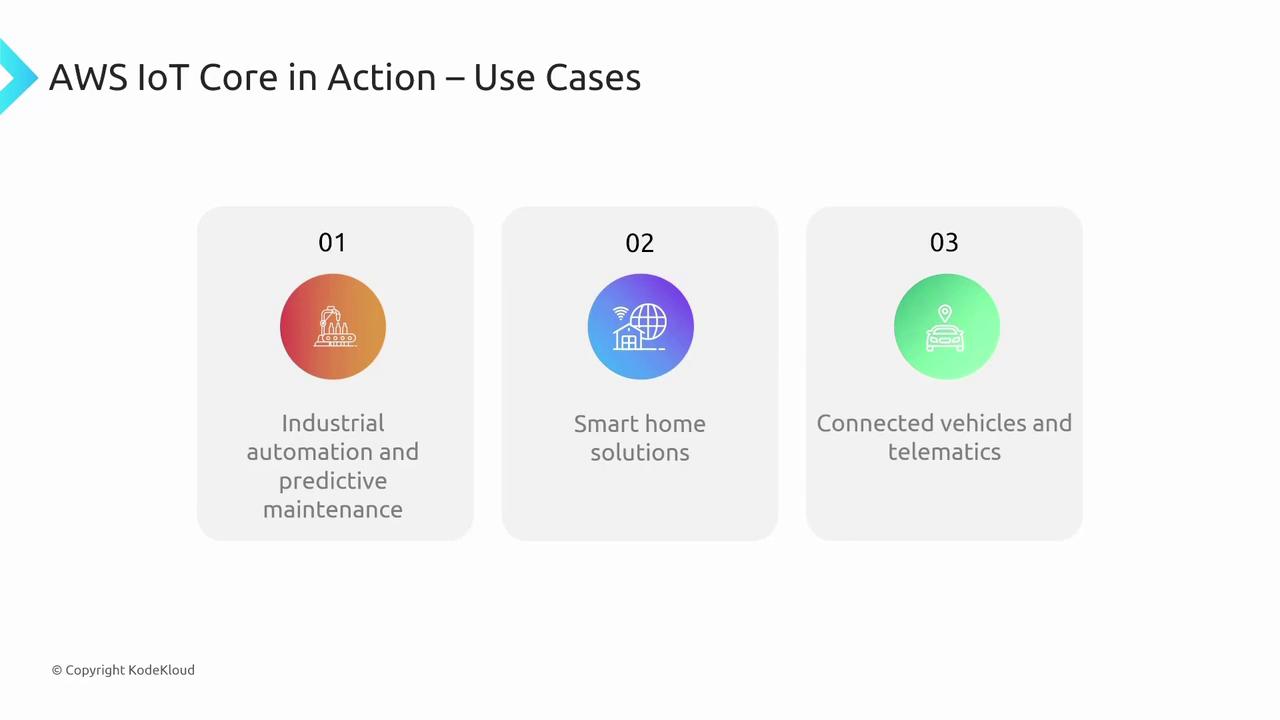 AWS IoT Core in Action – Use Cases

01

Industrial automation and predictive maintenance

02

Smart home solutions

03

Connected vehicles and telematics

© Copyright KodeKloud